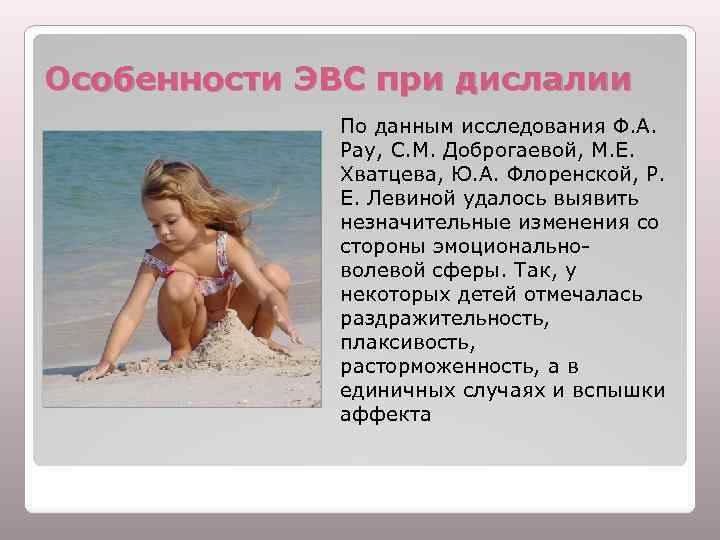 Особенности ЭВС при дислалии

По данным исследования Ф.А. Рау, С.М. Доброгаевой, М.Е. Хватцева, Ю.А. Флоренской, Р. Е. Левиной удалось выявить незначительные изменения со стороны эмоционально-волевой сферы. Так, у некоторых детей отмечалась раздражительность, плаксивость, расторможенность, а в единичных случаях и вспышки аффекта